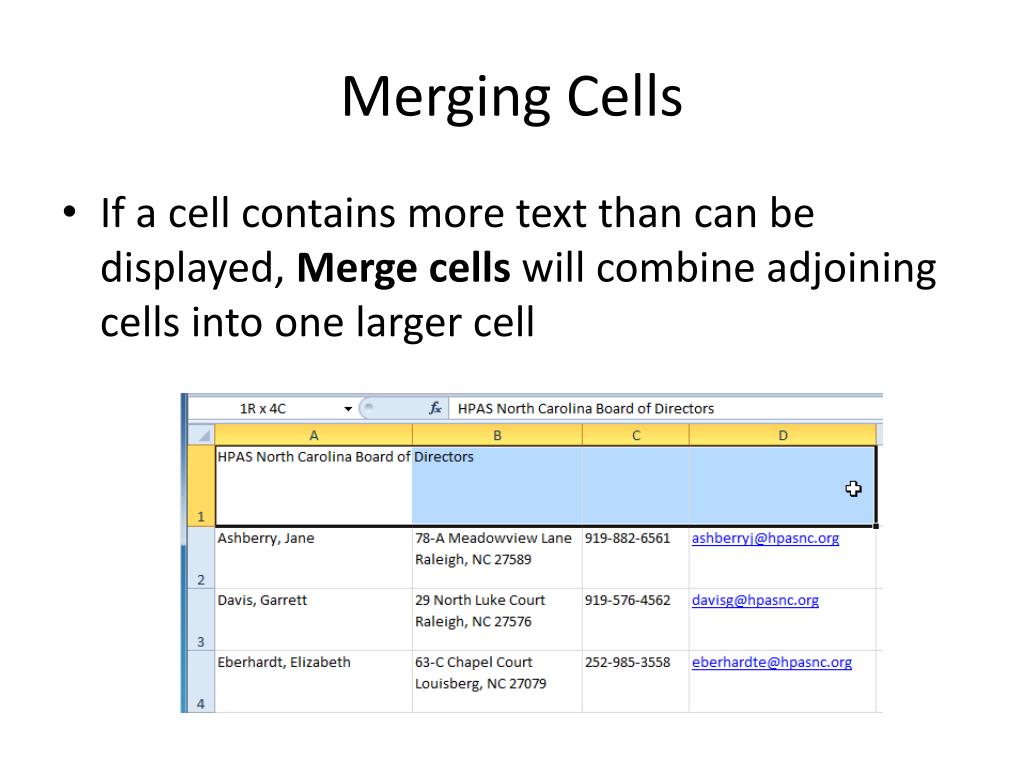 Merging Cells

• If a cell contains more text than can be displayed, **Merge cells** will combine adjoining cells into one larger cell

1R x 4C $f_x$ HPAS North Carolina Board of Directors

| | A | B | C | D |
|---|---|---|---|---|
| 1 | HPAS North Carolina Board of Directors | | | |
| 2 | Ashberry, Jane | 78-A Meadowview Lane Raleigh, NC 27589 | 919-882-6561 | ashberryj@hpasnc.org |
| 3 | Davis, Garrett | 29 North Luke Court Raleigh, NC 27576 | 919-576-4562 | davisg@hpasnc.org |
| 4 | Eberhardt, Elizabeth | 63-C Chapel Court Louisberg, NC 27079 | 252-985-3558 | eberhardte@hpasnc.org |